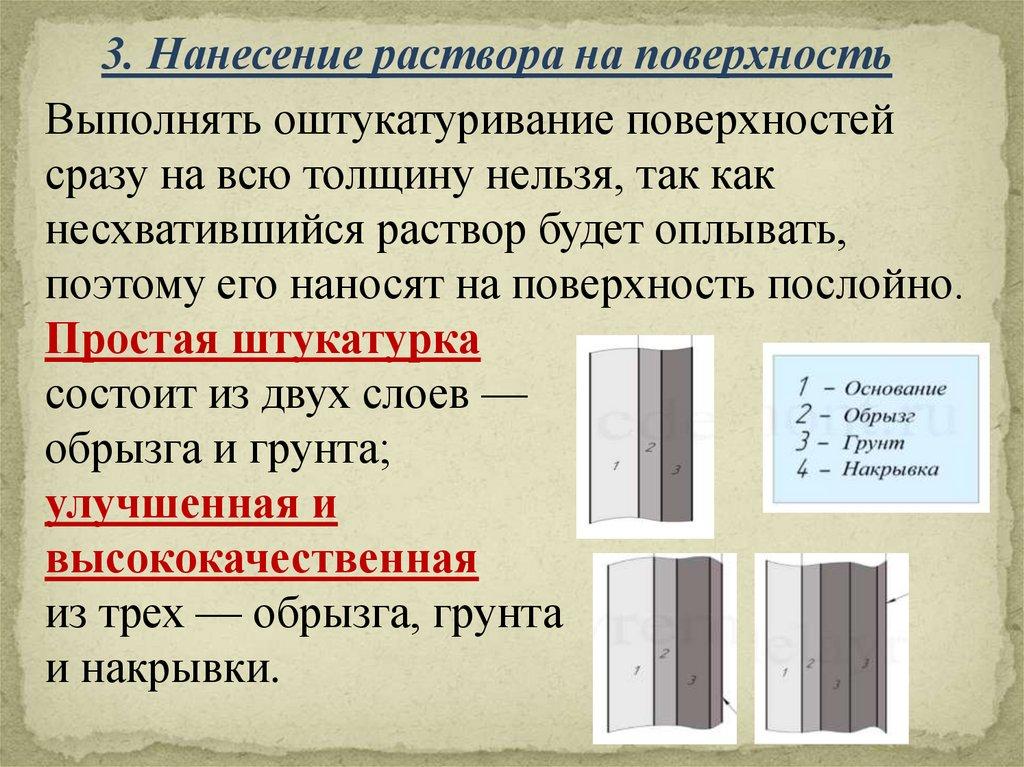 3. Нанесение раствора на поверхность

Выполнять оштукатуривание поверхностей сразу на всю толщину нельзя, так как несхватившийся раствор будет оплывать, поэтому его наносят на поверхность послойно.

Простая штукатурка состоит из двух слоев — обрызга и грунта; улучшенная и высококачественная из трех — обрызга, грунта и накрывки.

1 2 3

1 – Основание
2 – Обрызг
3 – Грунт
4 – Накрывка

1 2 3

1 2 3 3